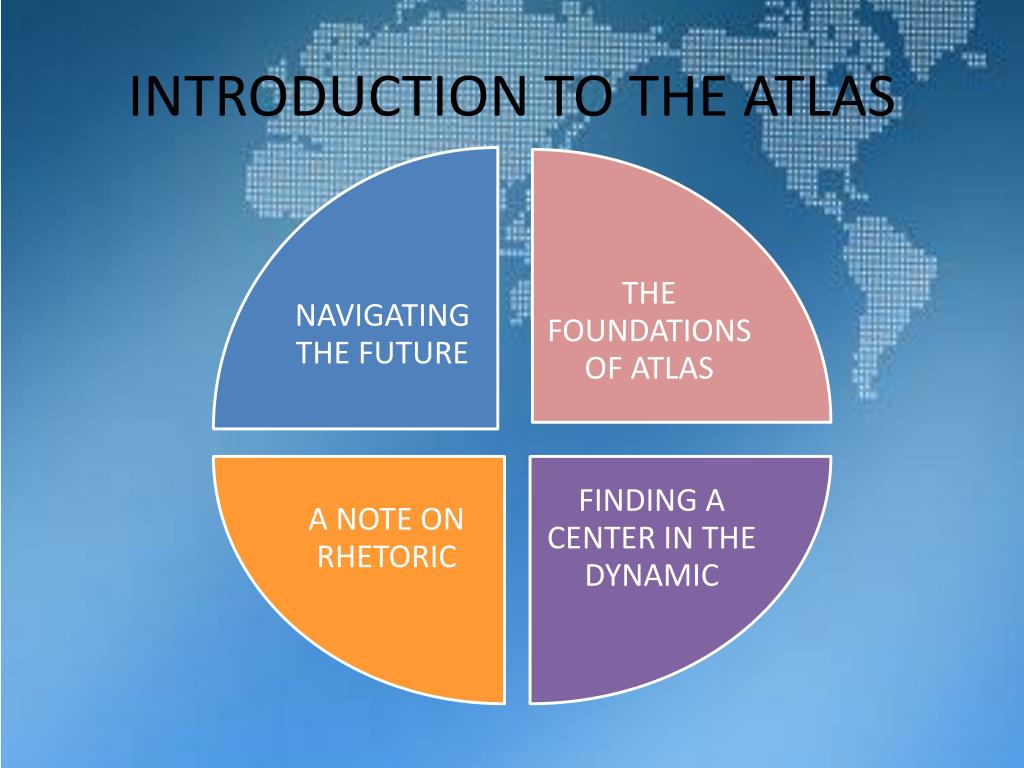 INTRODUCTION TO THE ATLAS

NAVIGATING THE FUTURE

THE FOUNDATIONS OF ATLAS

A NOTE ON RHETORIC

FINDING A CENTER IN THE DYNAMIC